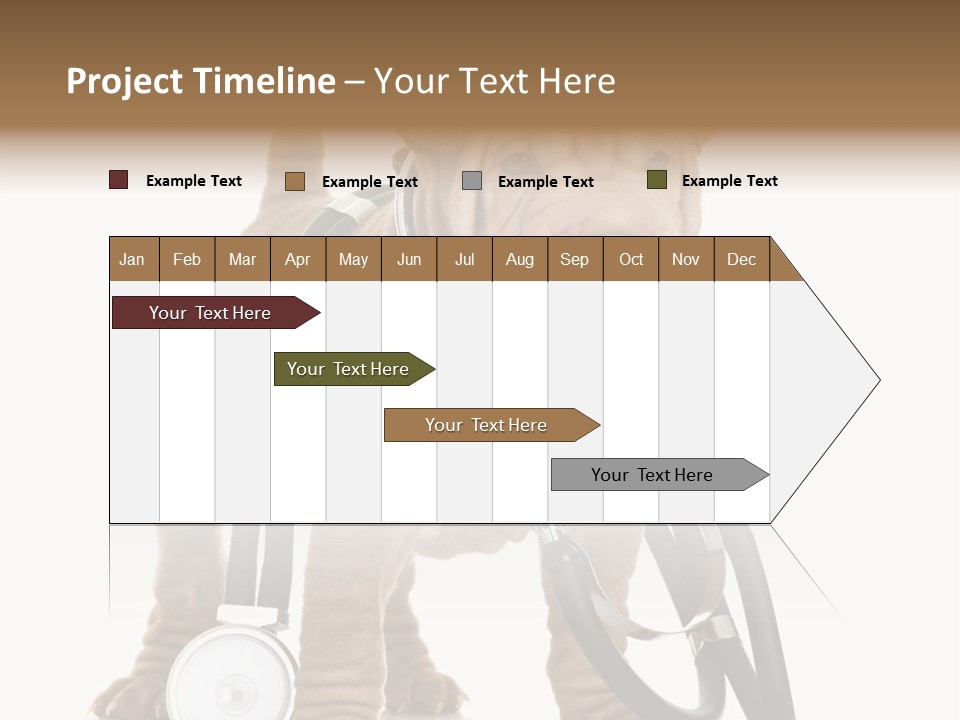 Project Timeline – Your Text Here

Example Text
Example Text
Example Text
Example Text

| Jan | Feb | Mar | Apr | May | Jun | Jul | Aug | Sep | Oct | Nov | Dec |
|---|---|---|---|---|---|---|---|---|---|---|---|

Your Text Here

Your Text Here

Your Text Here

Your Text Here